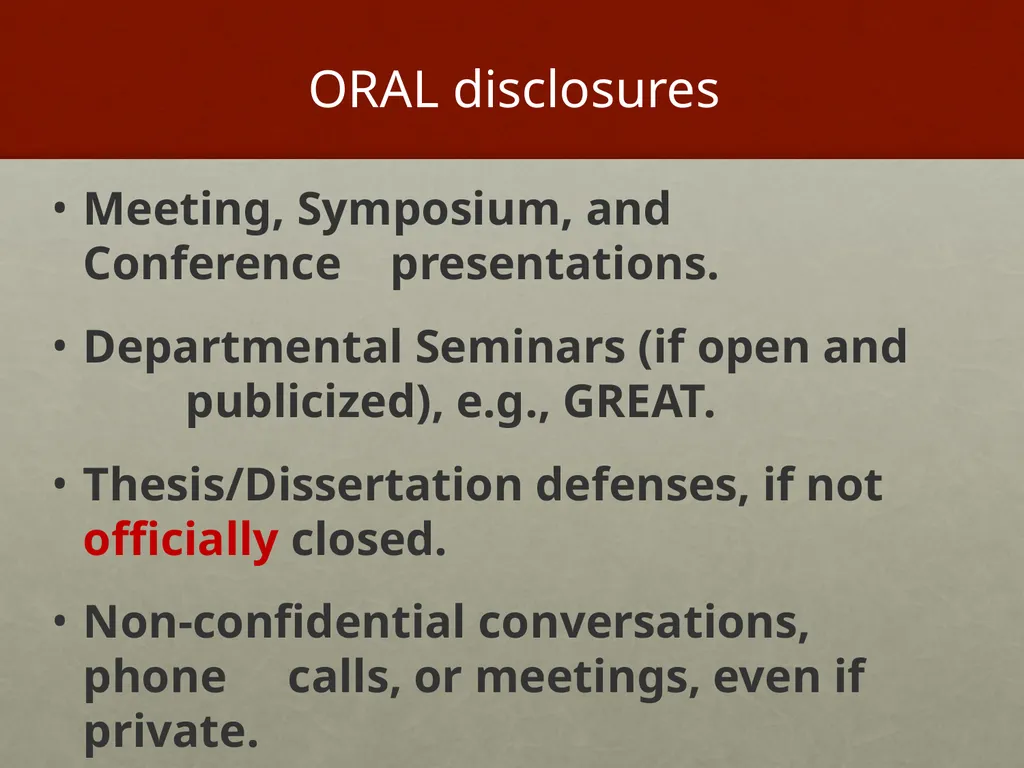 ORAL disclosures

• Meeting, Symposium, and Conference presentations.

• Departmental Seminars (if open and publicized), e.g., GREAT.

• Thesis/Dissertation defenses, if not officially closed.

• Non-confidential conversations, phone calls, or meetings, even if private.